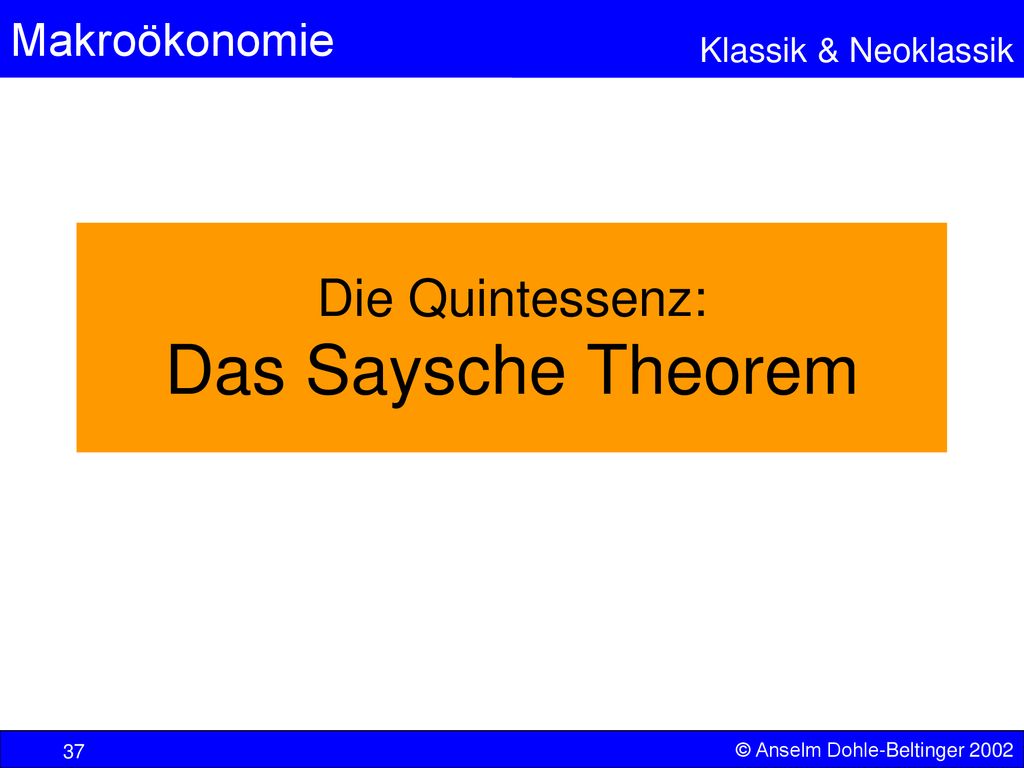 Makroökonomie

Klassik & Neoklassik

Die Quintessenz:
Das Saysche Theorem

37

© Anselm Dohle-Beltinger 2002